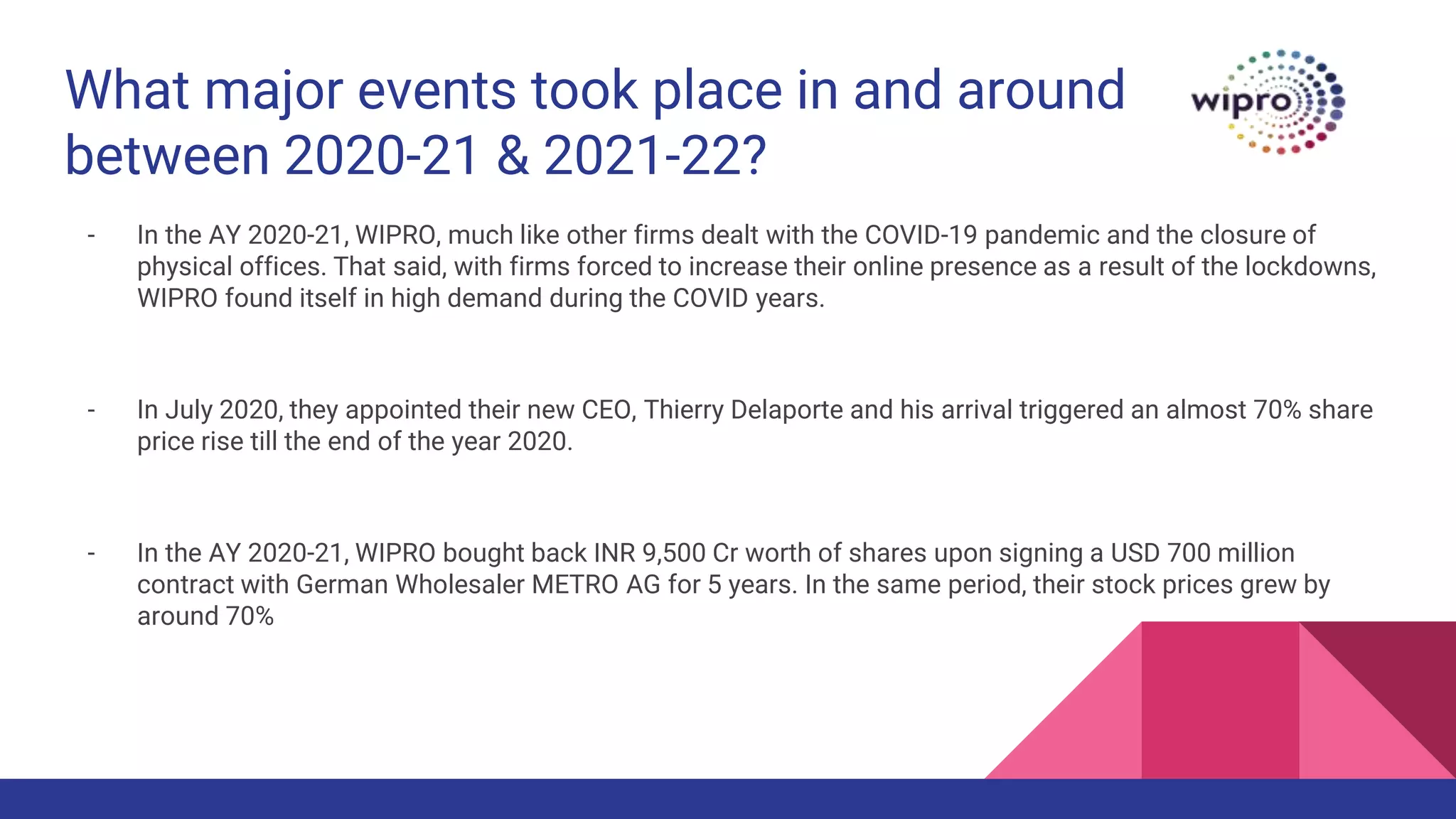 What major events took place in and around between 2020-21 & 2021-22?

wipro

- In the AY 2020-21, WIPRO, much like other firms dealt with the COVID-19 pandemic and the closure of physical offices. That said, with firms forced to increase their online presence as a result of the lockdowns, WIPRO found itself in high demand during the COVID years.

- In July 2020, they appointed their new CEO, Thierry Delaporte and his arrival triggered an almost 70% share price rise till the end of the year 2020.

- In the AY 2020-21, WIPRO bought back INR 9,500 Cr worth of shares upon signing a USD 700 million contract with German Wholesaler METRO AG for 5 years. In the same period, their stock prices grew by around 70%